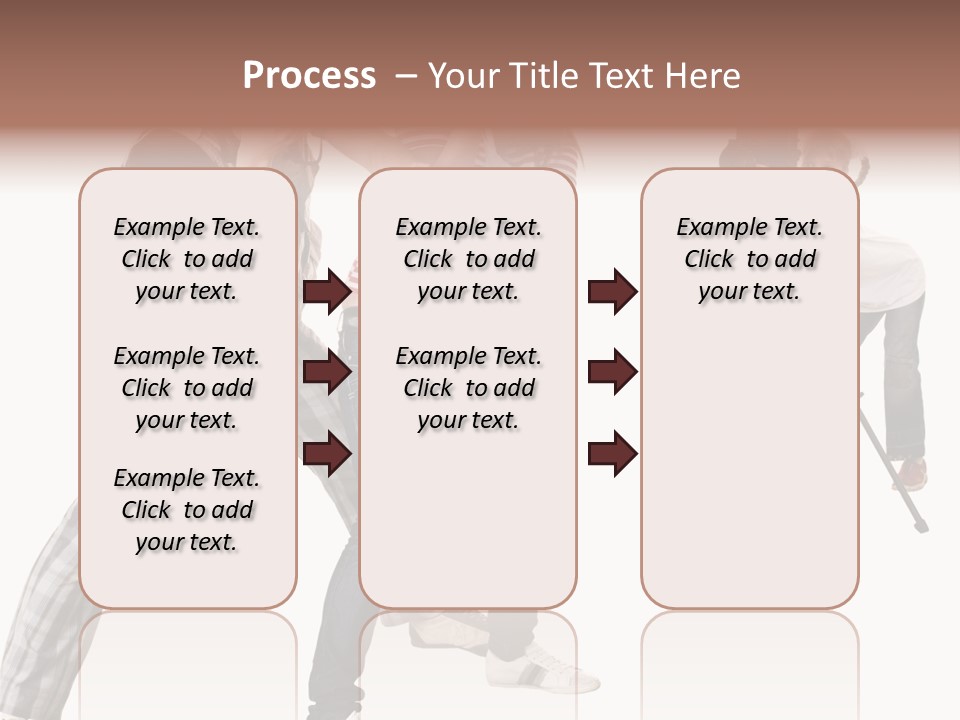 Process – Your Title Text Here

Example Text. Click to add your text.

Example Text. Click to add your text.

Example Text. Click to add your text.

Example Text. Click to add your text.

Example Text. Click to add your text.

Example Text. Click to add your text.